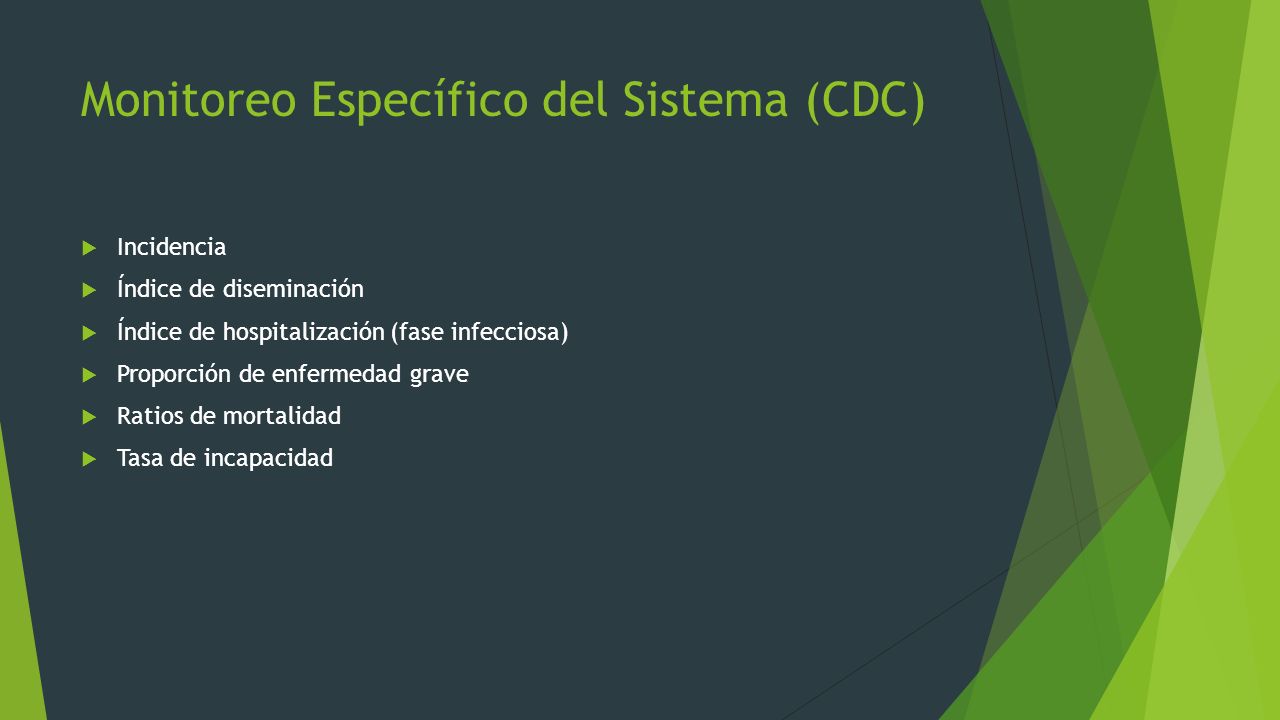 Monitoreo Específico del Sistema (CDC)

Incidencia
Índice de diseminación
Índice de hospitalización (fase infecciosa)
Proporción de enfermedad grave
Ratios de mortalidad
Tasa de incapacidad